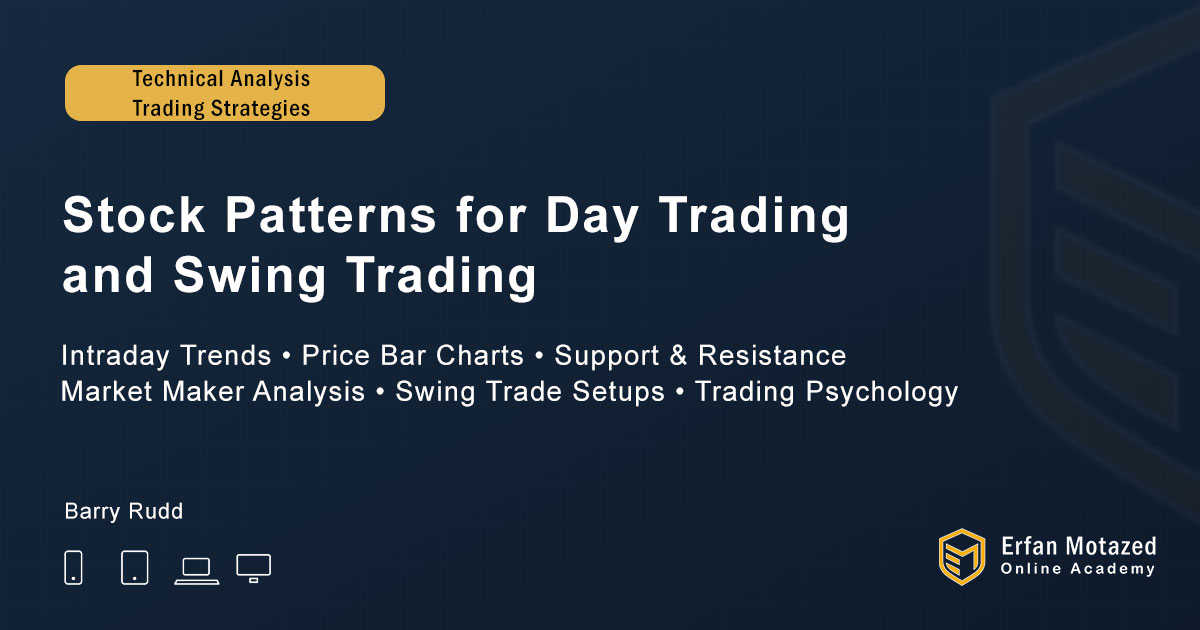 Technical Analysis
Trading Strategies

Stock Patterns for Day Trading and Swing Trading

Intraday Trends • Price Bar Charts • Support & Resistance
Market Maker Analysis • Swing Trade Setups • Trading Psychology

Barry Rudd

Erfan Motazed
Online Academy